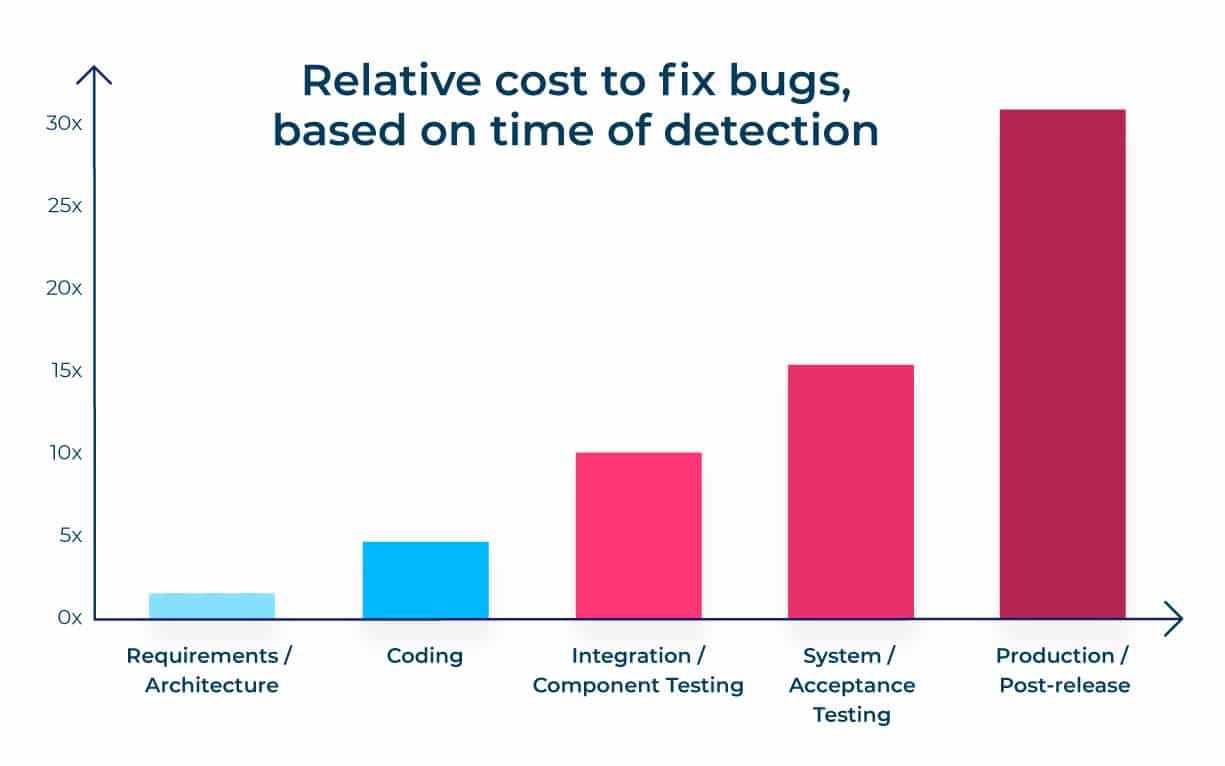 Relative cost to fix bugs, based on time of detection

30x
25x
20x
15x
10x
5x
0x

Requirements / Architecture
Coding
Integration / Component Testing
System / Acceptance Testing
Production / Post-release